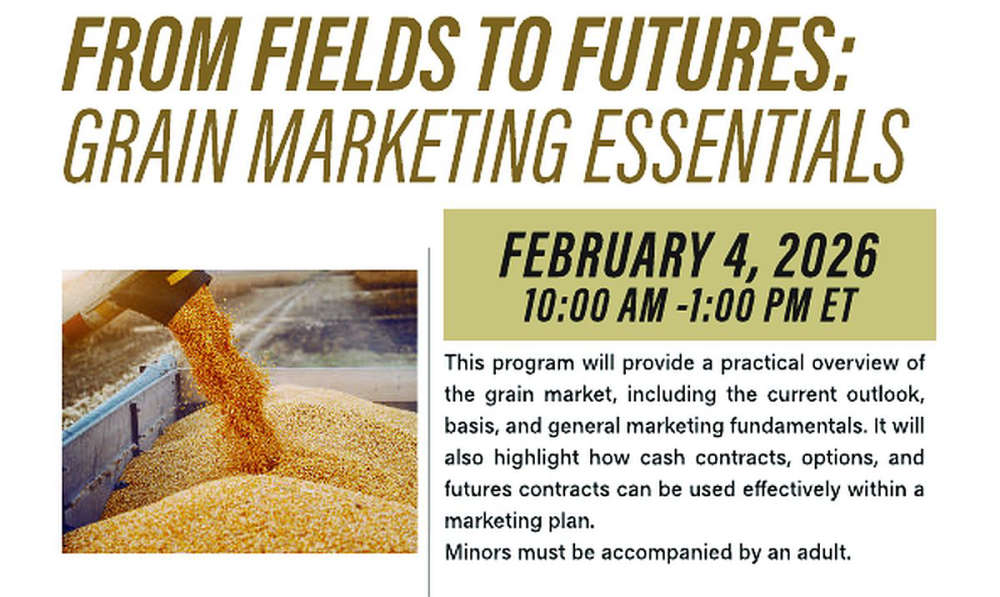 FROM FIELDS TO FUTURES:
GRAIN MARKETING ESSENTIALS

FEBRUARY 4, 2026
10:00 AM -1:00 PM ET

This program will provide a practical overview of the grain market, including the current outlook, basis, and general marketing fundamentals. It will also highlight how cash contracts, options, and futures contracts can be used effectively within a marketing plan.
Minors must be accompanied by an adult.